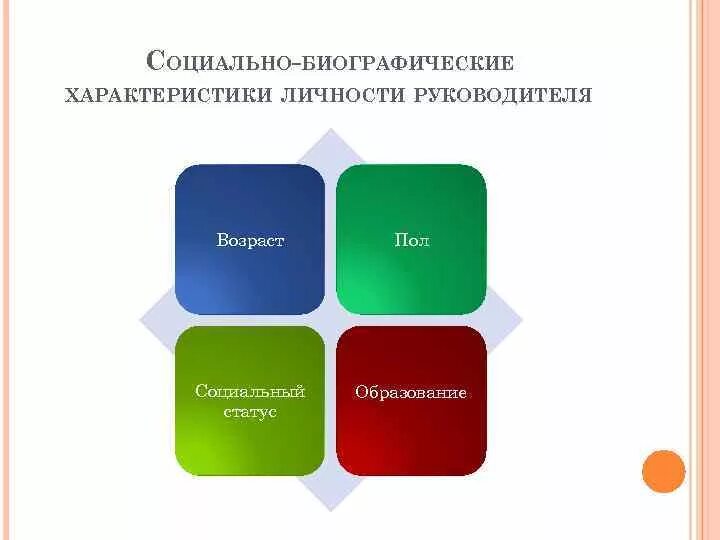 Социально-биографические характеристики личности руководителя

Возраст

Пол

Социальный статус

Образование